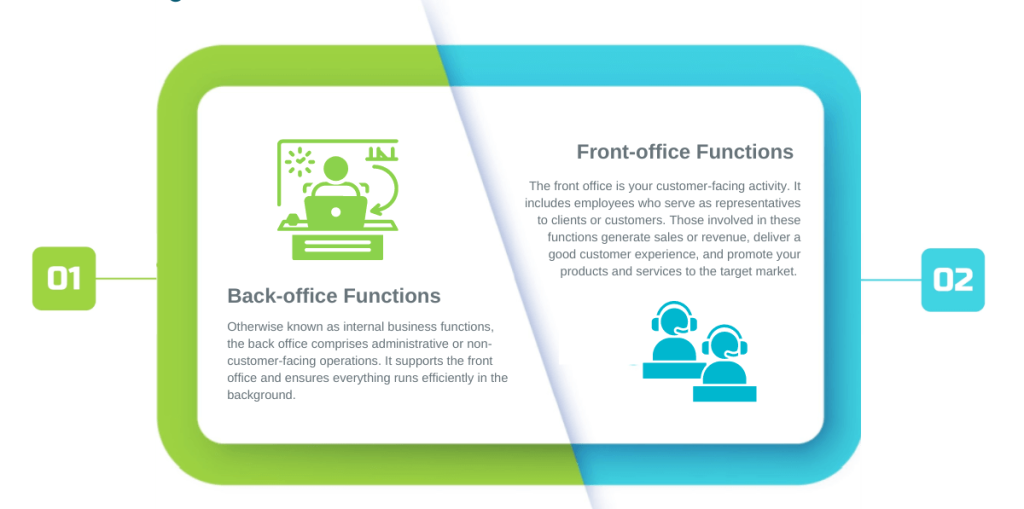 01

Back-office Functions

Otherwise known as internal business functions, the back office comprises administrative or non-customer-facing operations. It supports the front office and ensures everything runs efficiently in the background.

Front-office Functions

The front office is your customer-facing activity. It includes employees who serve as representatives to clients or customers. Those involved in these functions generate sales or revenue, deliver a good customer experience, and promote your products and services to the target market.

02